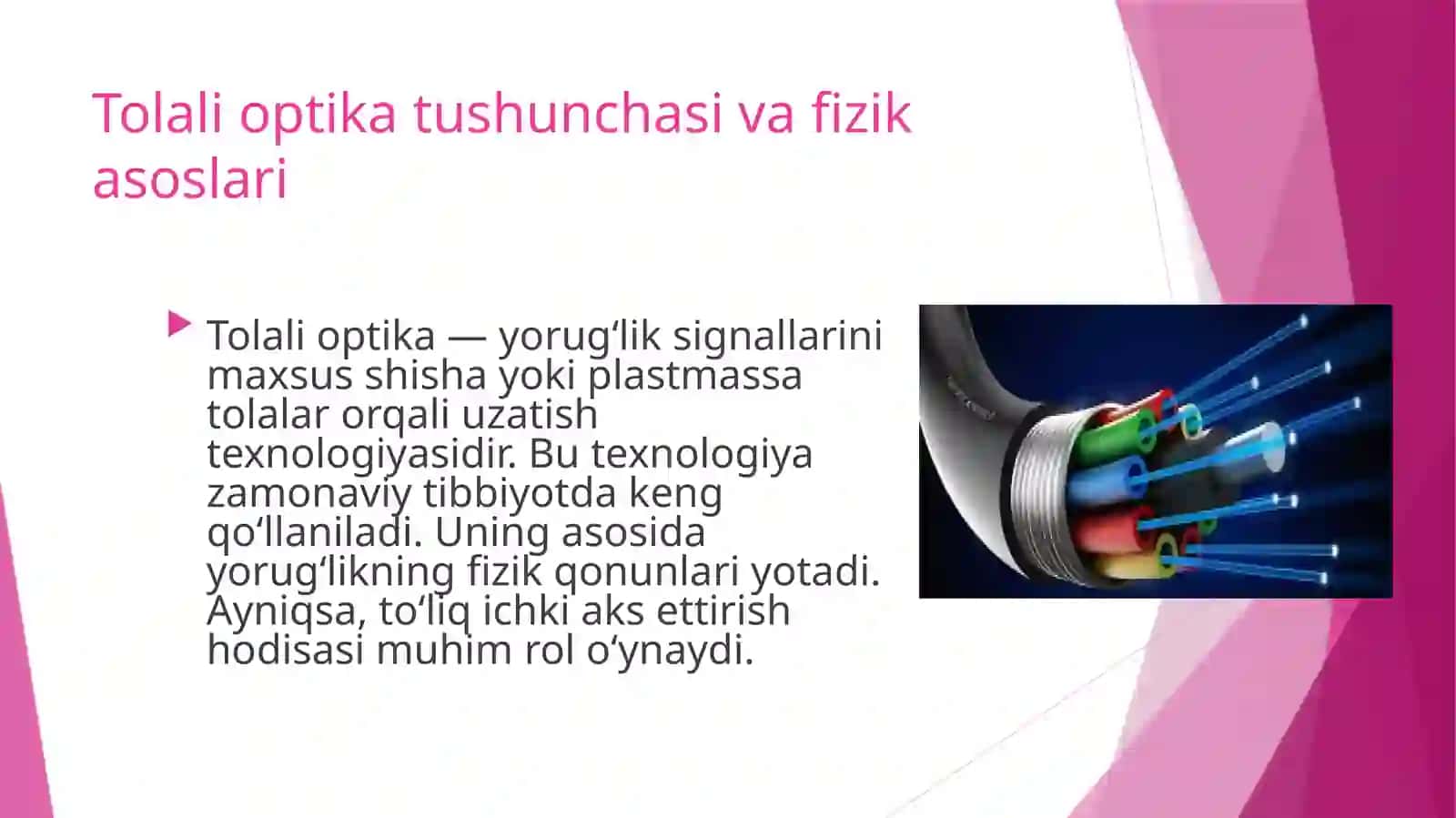 Tolali optika tushunchasi va fizik asoslari

Tolali optika — yorugʻlik signallarini maxsus shisha yoki plastmassa tolalar orqali uzatish texnologiyasidir. Bu texnologiya zamonaviy tibbiyotda keng qoʻllaniladi. Uning asosida yorugʻlikning fizik qonunlari yotadi. Ayniqsa, toʻliq ichki aks ettirish hodisasi muhim rol oʻynaydi.